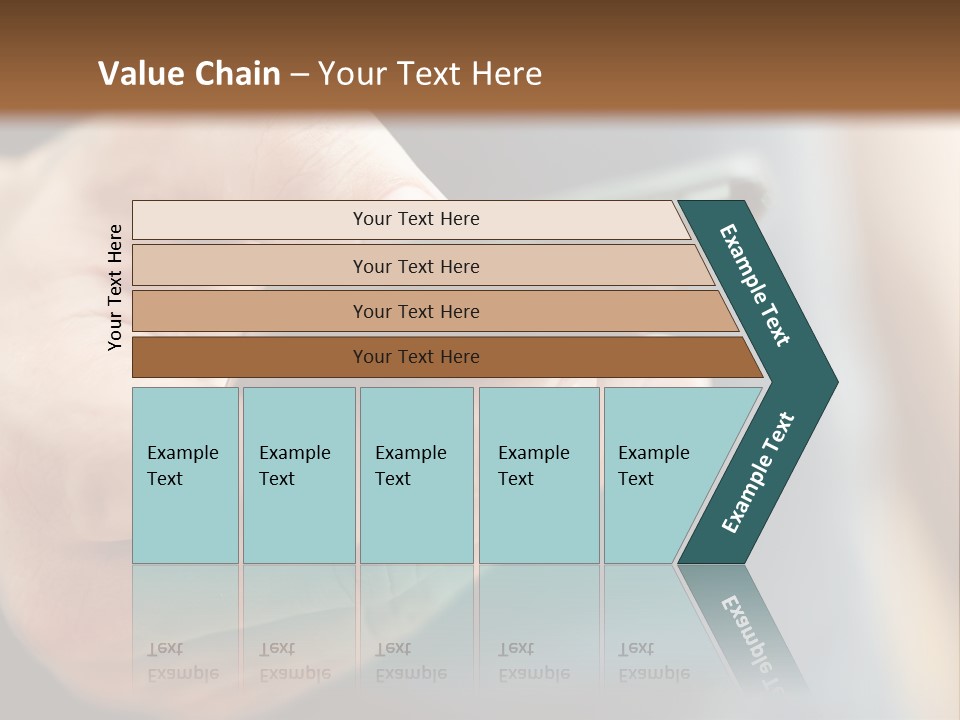 Value Chain – Your Text Here

Your Text Here

Your Text Here

Your Text Here

Your Text Here

Your Text Here

Example Text

Example Text

Example Text

Example Text

Example Text

Example Text

Example Text